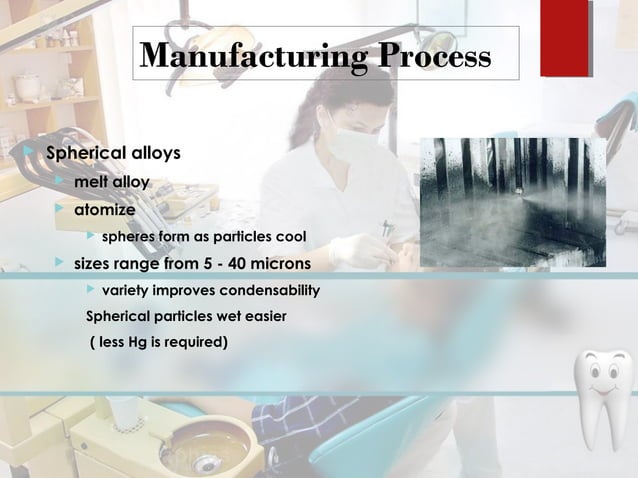 Manufacturing Process

Spherical alloys

melt alloy

atomize

spheres form as particles cool

sizes range from 5 - 40 microns

variety improves condensability

Spherical particles wet easier

( less Hg is required)